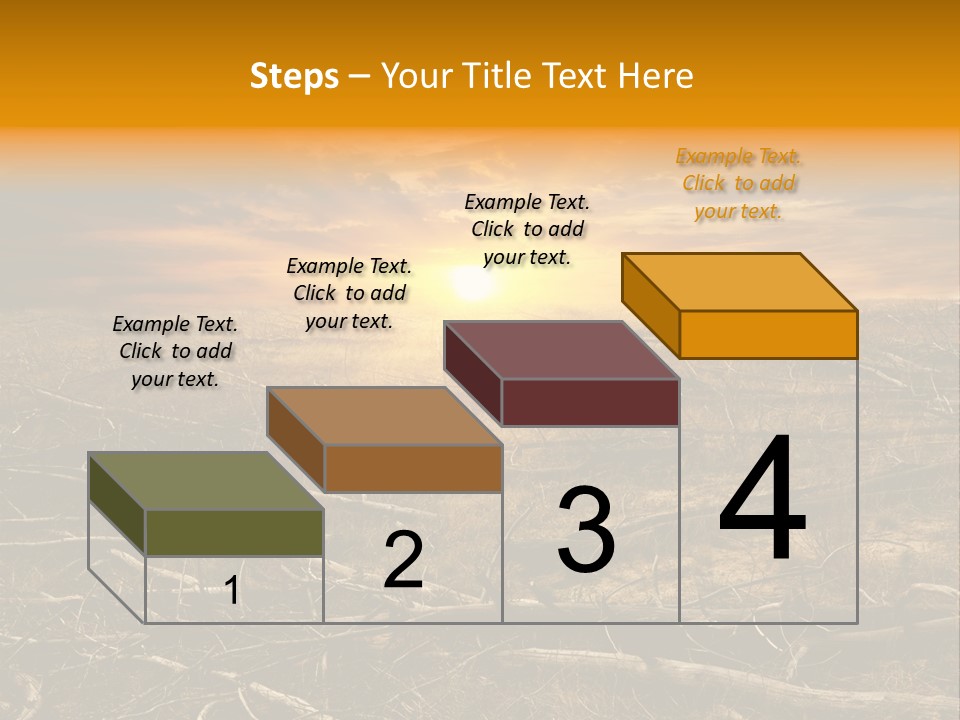 Steps – Your Title Text Here

Example Text. Click to add your text.

Example Text. Click to add your text.

Example Text. Click to add your text.

Example Text. Click to add your text.

1

2

3

4